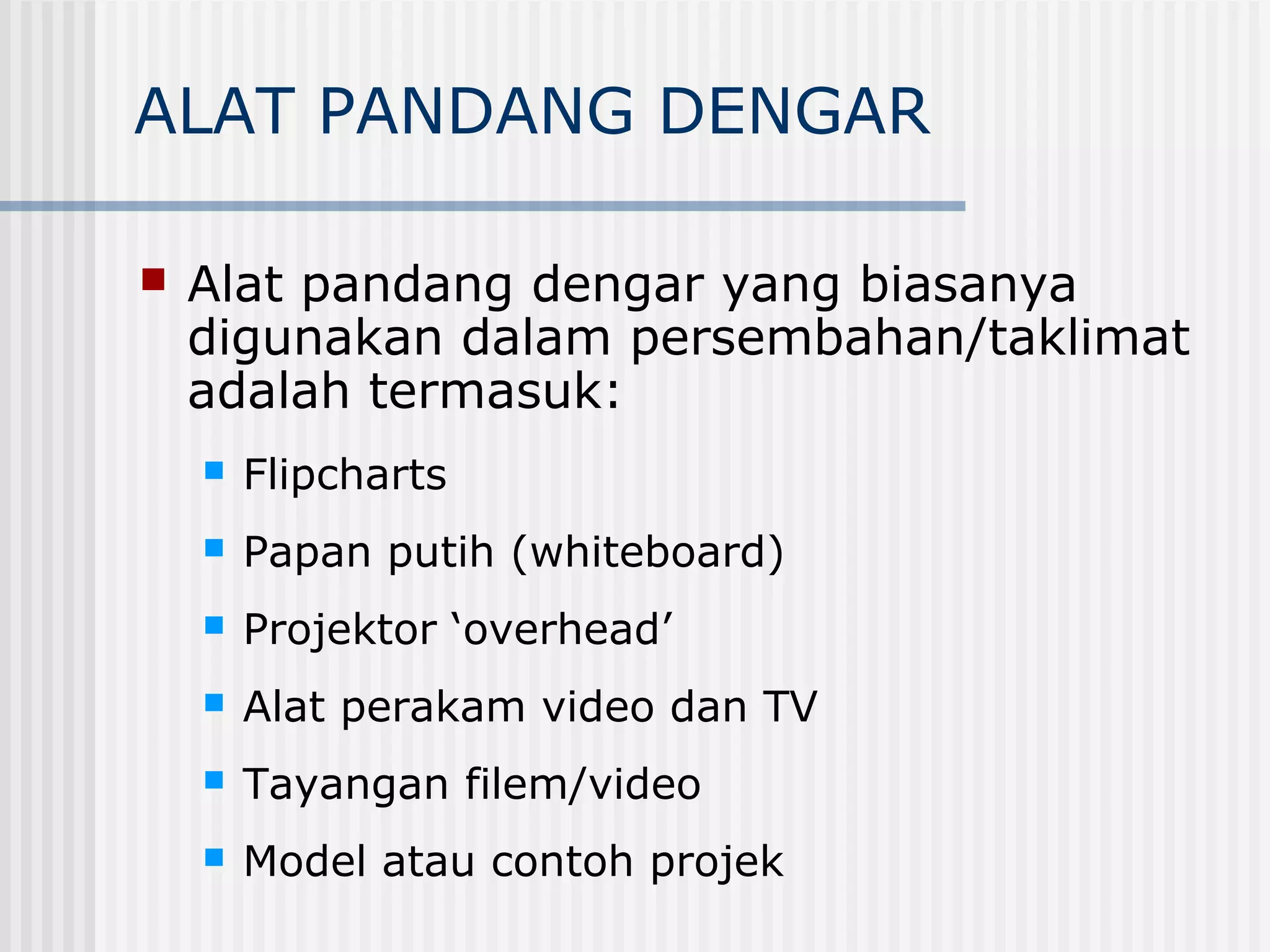 ALAT PANDANG DENGAR

Alat pandang dengar yang biasanya digunakan dalam persembahan/taklimat adalah termasuk:

Flipcharts

Papan putih (whiteboard)

Projektor ‘overhead’

Alat perakam video dan TV

Tayangan filem/video

Model atau contoh projek